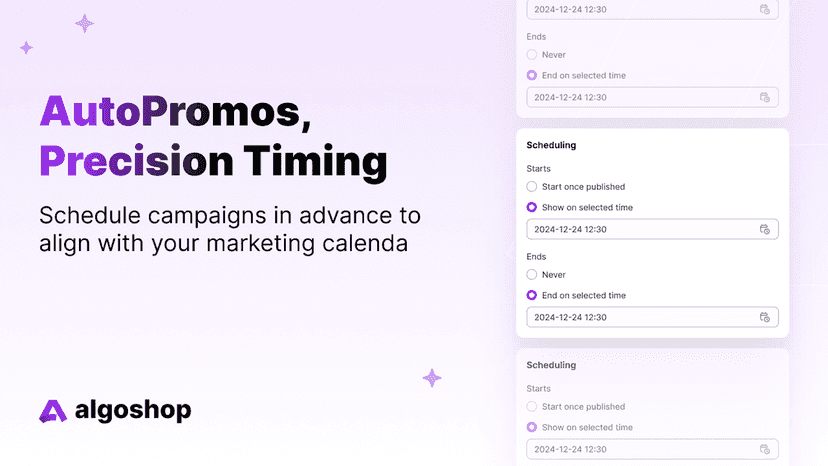 AutoPromos, Precision Timing

Schedule campaigns in advance to align with your marketing calenda

algoshop

2024-12-24 12:30

Ends

Never

End on selected time

2024-12-24 12:30

Scheduling

Starts

Start once published

Show on selected time

2024-12-24 12:30

Ends

Never

End on selected time

2024-12-24 12:30

Scheduling

Starts

Start once published

Show on selected time

2024-12-24 12:30